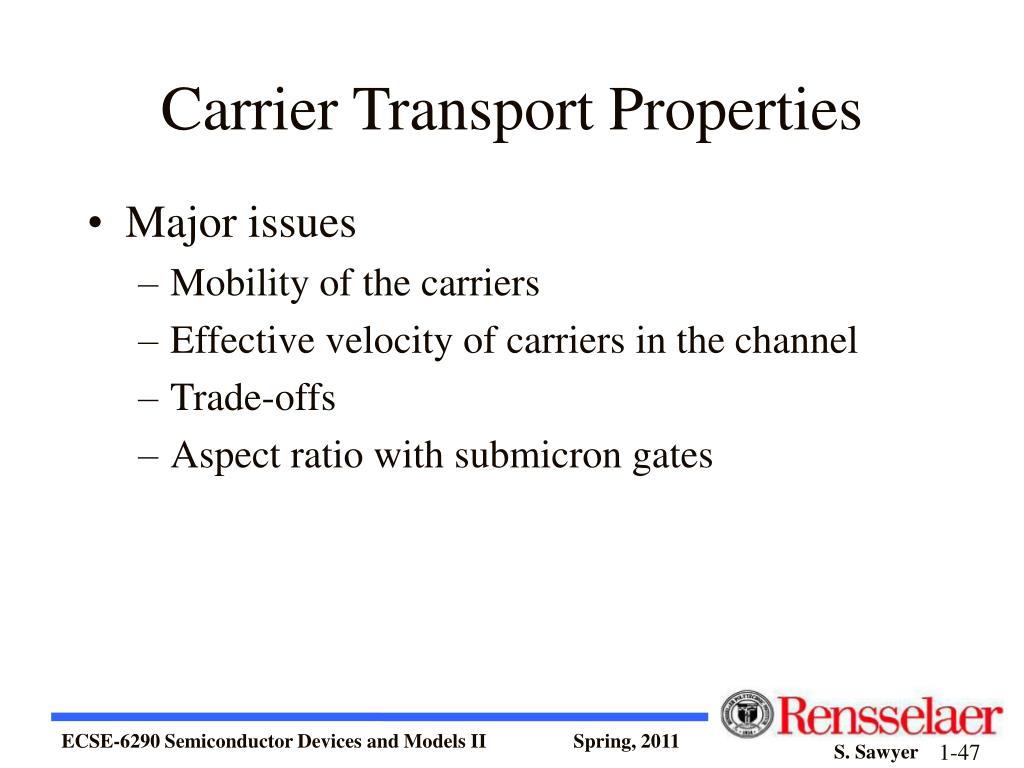 Carrier Transport Properties

• Major issues
– Mobility of the carriers
– Effective velocity of carriers in the channel
– Trade-offs
– Aspect ratio with submicron gates

ECSE-6290 Semiconductor Devices and Models II
Spring, 2011
Rensselaer
S. Sawyer
1-47